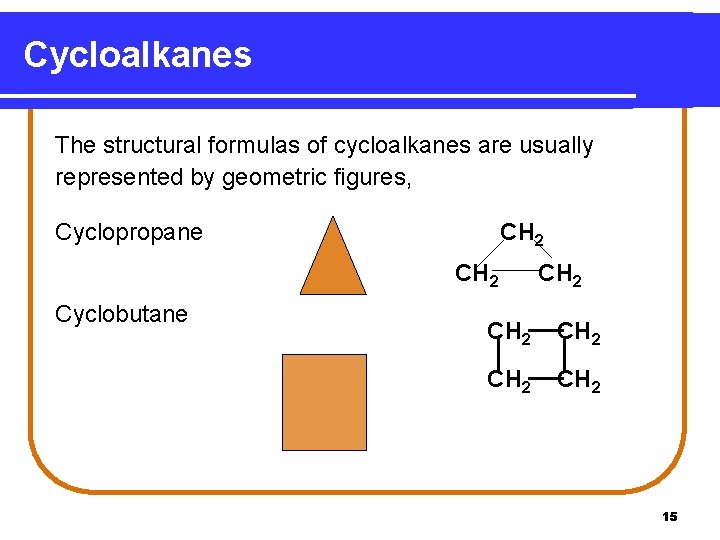 Cycloalkanes

The structural formulas of cycloalkanes are usually represented by geometric figures,

Cyclopropane

$CH_2$

$CH_2$ $CH_2$

Cyclobutane

$CH_2$ $CH_2$

$CH_2$ $CH_2$

15